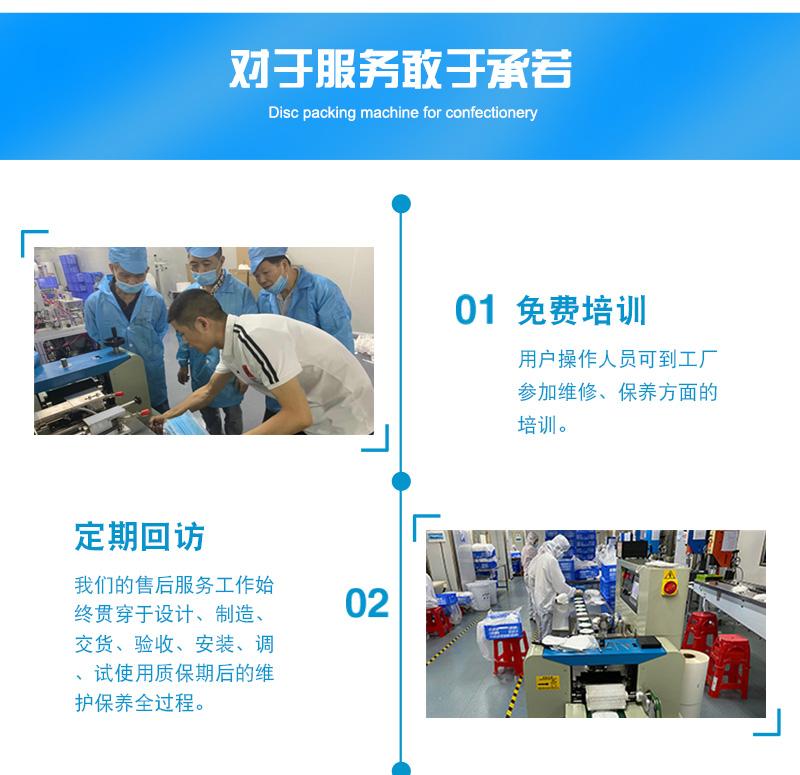 对于服务敢于承若

Disc packing machine for confectionery

01 免费培训

用户操作人员可到工厂参加维修、保养方面的培训。

定期回访

我们的售后服务工作始终贯穿于设计、制造、交货、验收、安装、调、试使用质保期后的维护保养全过程。

02